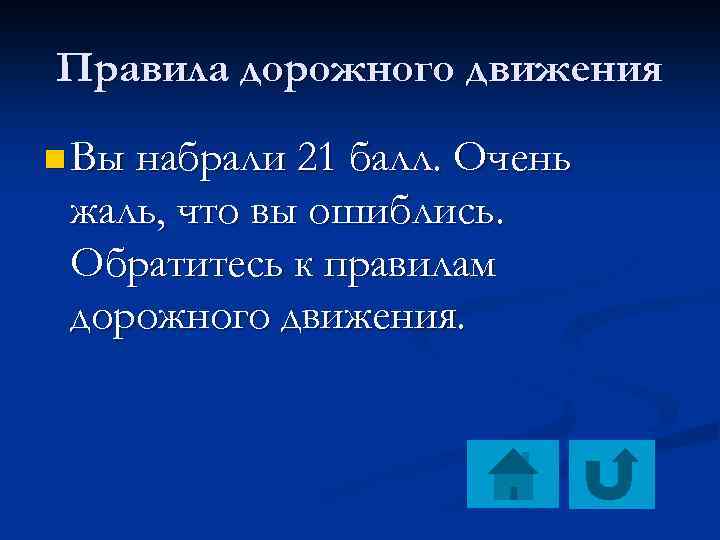 Правила дорожного движения

Вы набрали 21 балл. Очень жаль, что вы ошиблись. Обратитесь к правилам дорожного движения.